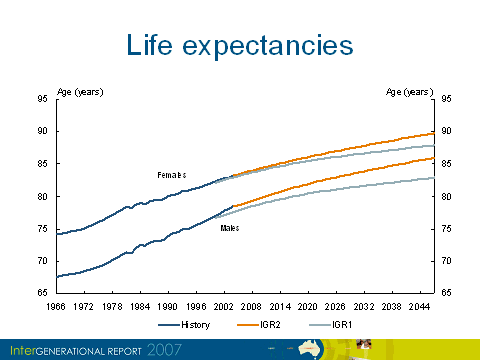 Life expectancies

Age (years)

Age (years)

95
90
85
80
75
70
65

95
90
85
80
75
70
65

Females

Males

1966 1972 1978 1984 1990 1996 2002 2008 2014 2020 2026 2032 2038 2044

History IGR2 IGR1

InterGENERATIONAL REPORT 2007